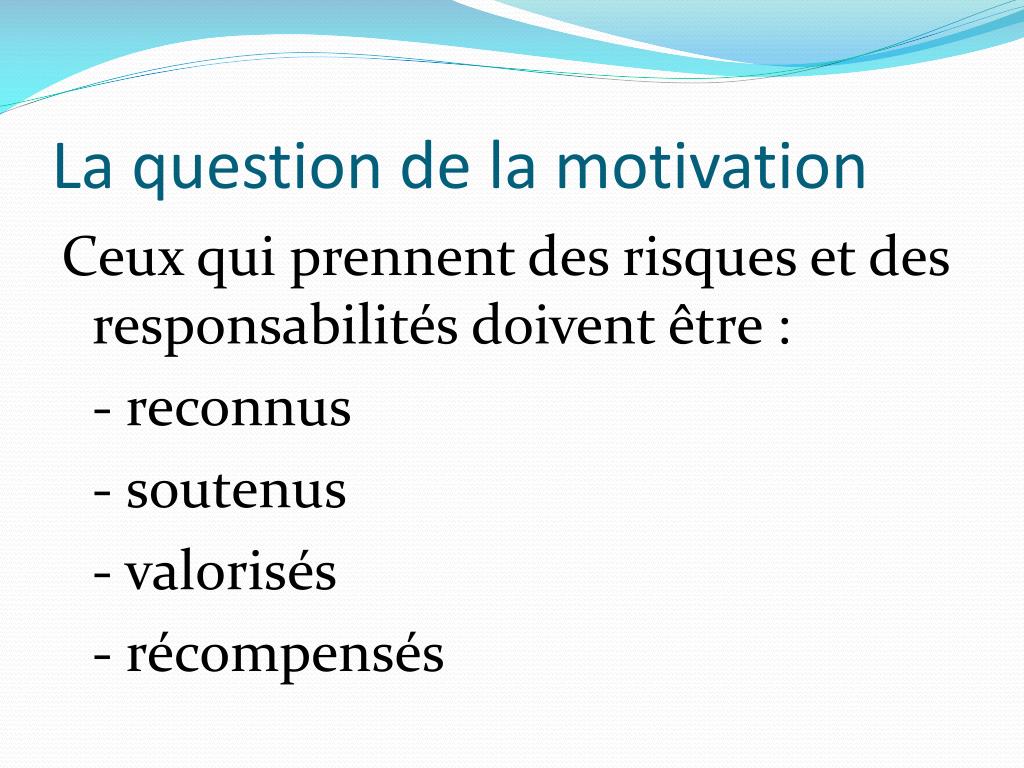 La question de la motivation

Ceux qui prennent des risques et des responsabilités doivent être :

- reconnus

- soutenus

- valorisés

- récompensés